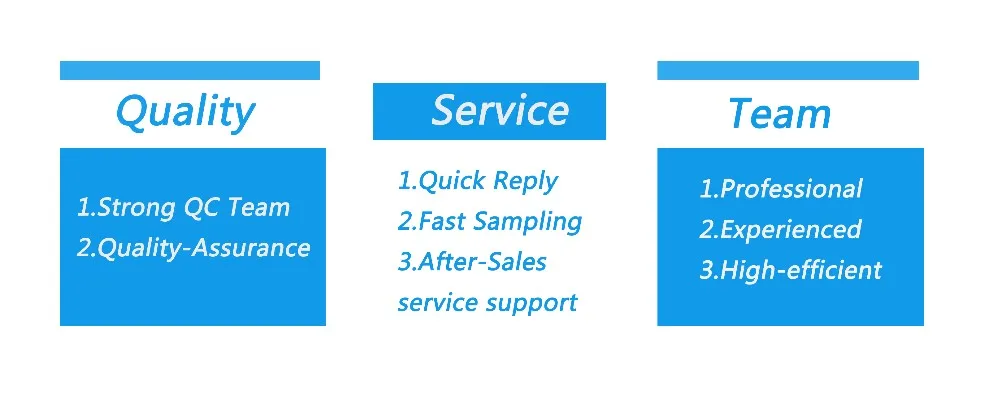 Quality

1.Strong QC Team
2.Quality-Assurance

Service

1.Quick Reply
2.Fast Sampling
3.After-Sales service support

Team

1.Professional
2.Experienced
3.High-efficient